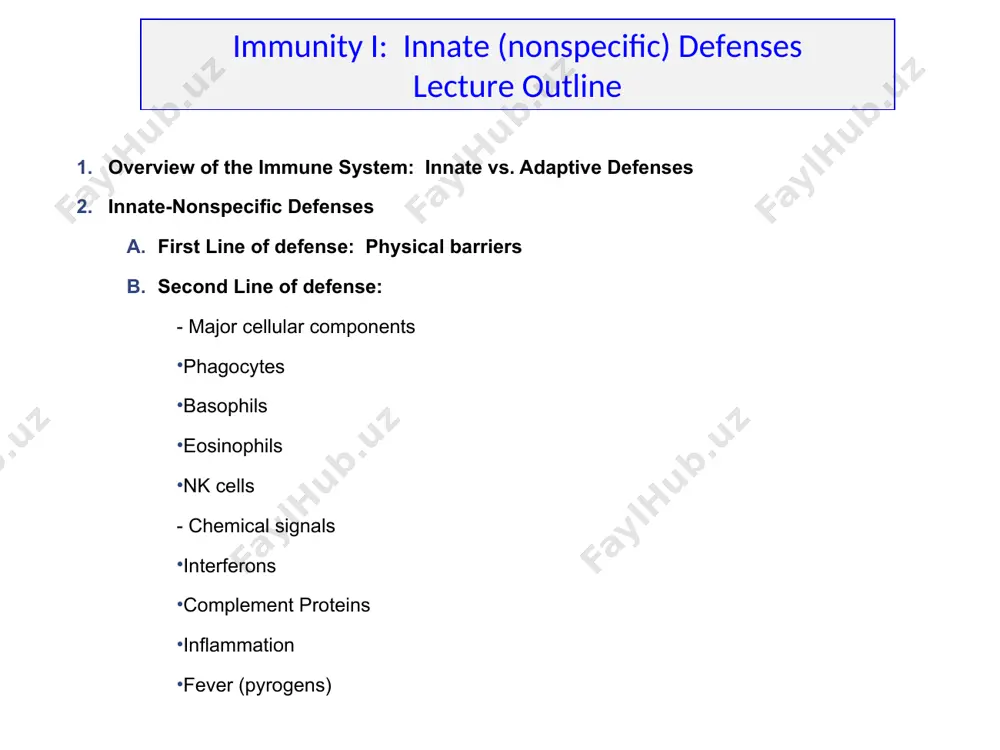 Immunity I: Innate (nonspecific) Defenses
Lecture Outline

1. Overview of the Immune System: Innate vs. Adaptive Defenses

2. Innate-Nonspecific Defenses

A. First Line of defense: Physical barriers

B. Second Line of defense:

- Major cellular components

•Phagocytes

•Basophils

•Eosinophils

•NK cells

- Chemical signals

•Interferons

•Complement Proteins

•Inflammation

•Fever (pyrogens)

FaylHub.uz FaylHub.uz FaylHub.uz FaylHub.uz FaylHub.uz FaylHub.uz